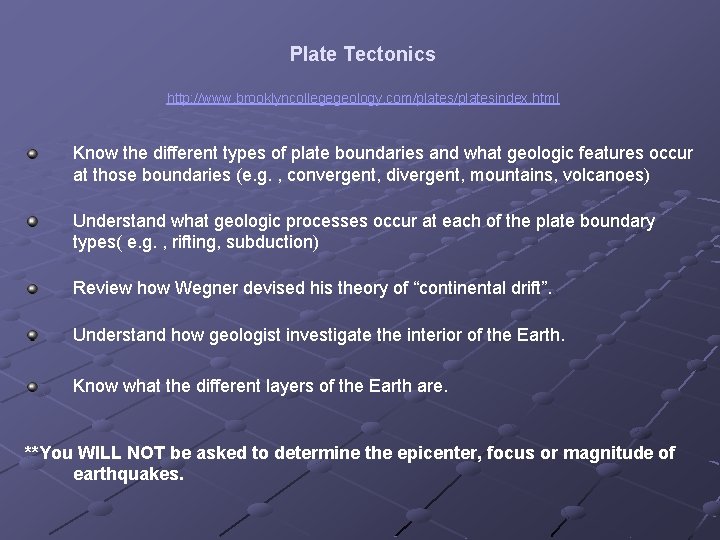 Plate Tectonics

http://www.brooklyncollegegeology.com/plates/platesindex.html

Know the different types of plate boundaries and what geologic features occur at those boundaries (e.g. , convergent, divergent, mountains, volcanoes)

Understand what geologic processes occur at each of the plate boundary types( e.g. , rifting, subduction)

Review how Wegner devised his theory of “continental drift”.

Understand how geologist investigate the interior of the Earth.

Know what the different layers of the Earth are.

**You WILL NOT be asked to determine the epicenter, focus or magnitude of earthquakes.